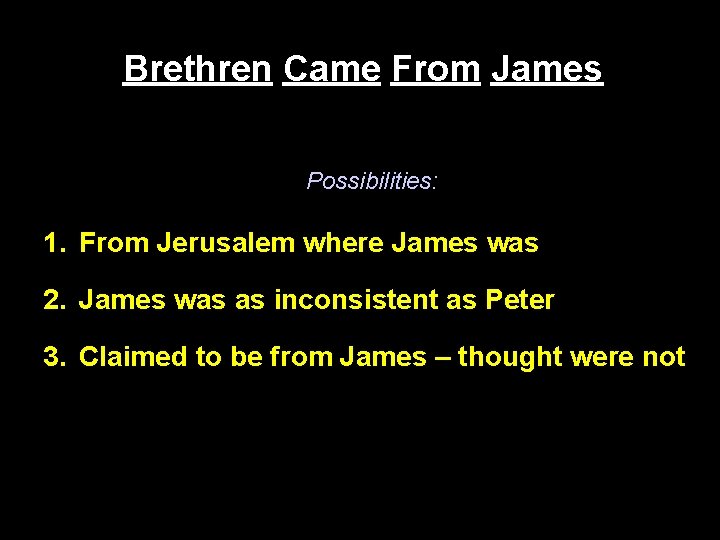 Brethren Came From James

Possibilities:

1. From Jerusalem where James was

2. James was as inconsistent as Peter

3. Claimed to be from James – thought were not